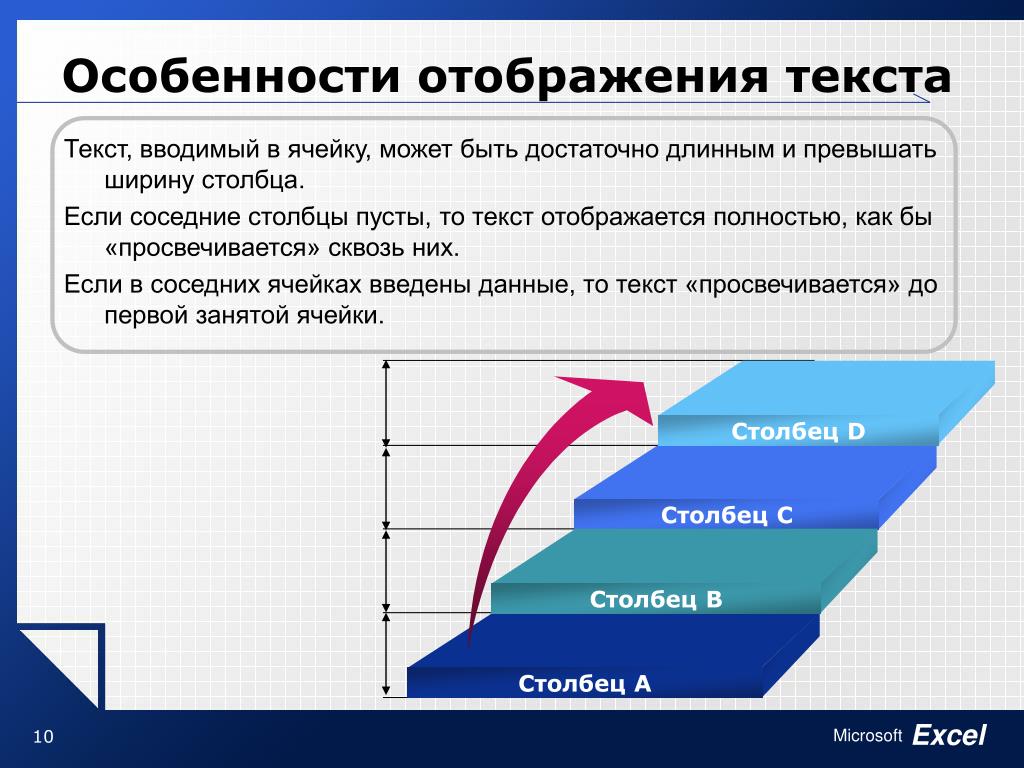 Особенности отображения текста

Текст, вводимый в ячейку, может быть достаточно длинным и превышать ширину столбца.

Если соседние столбцы пусты, то текст отображается полностью, как бы «просвечивается» сквозь них.

Если в соседних ячейках введены данные, то текст «просвечивается» до первой занятой ячейки.

Столбец D

Столбец C

Столбец B

Столбец A

10

Microsoft Excel